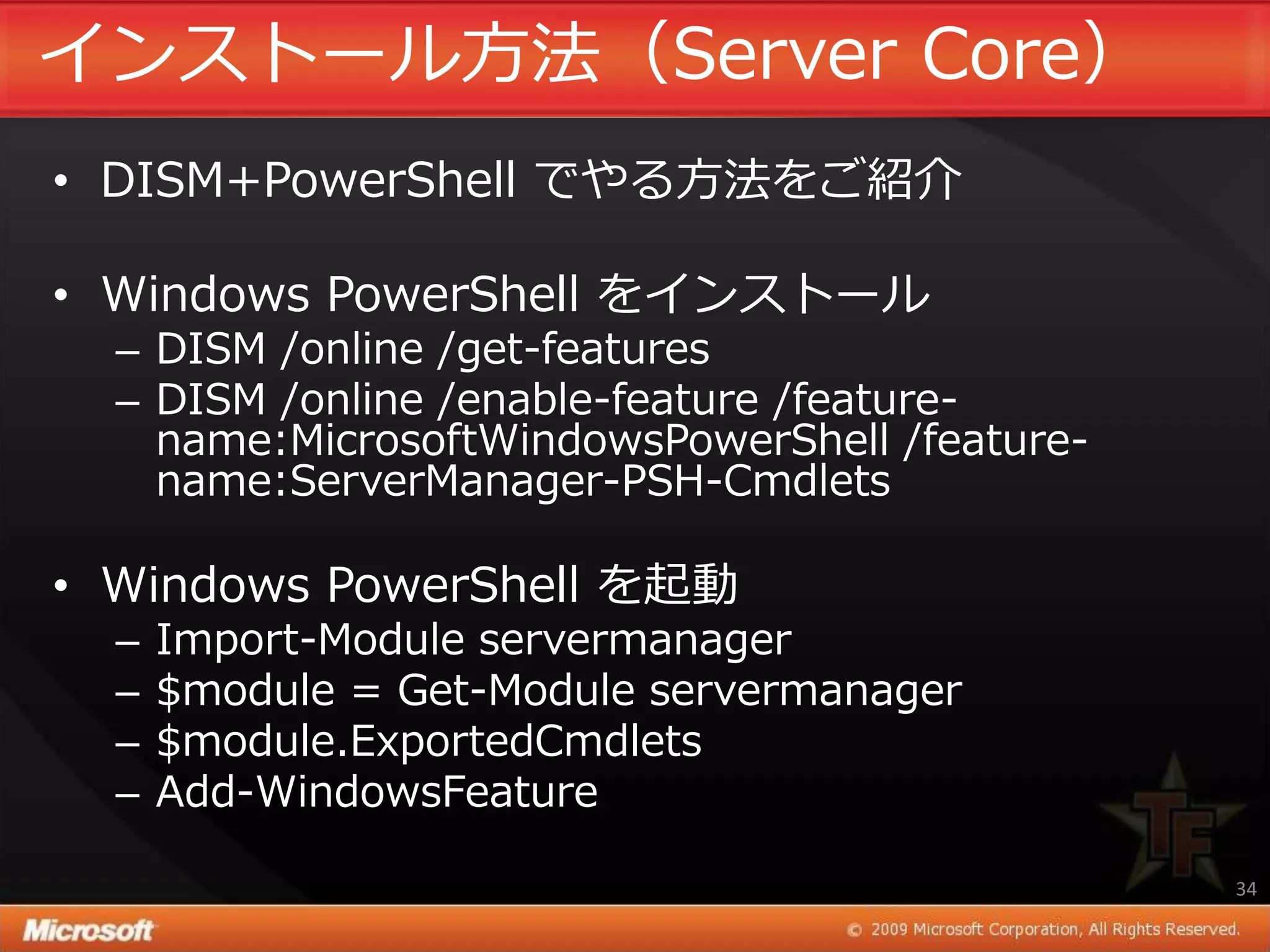 インストール方法（Server Core）

• DISM+PowerShell でやる方法をご紹介

• Windows PowerShell をインストール
– DISM /online /get-features
– DISM /online /enable-feature /feature-name:MicrosoftWindowsPowerShell /feature-name:ServerManager-PSH-Cmdlets

• Windows PowerShell を起動
– Import-Module servermanager
– $module = Get-Module servermanager
– $module.ExportedCmdlets
– Add-WindowsFeature

TF

34

Microsoft

© 2009 Microsoft Corporation, All Rights Reserved.